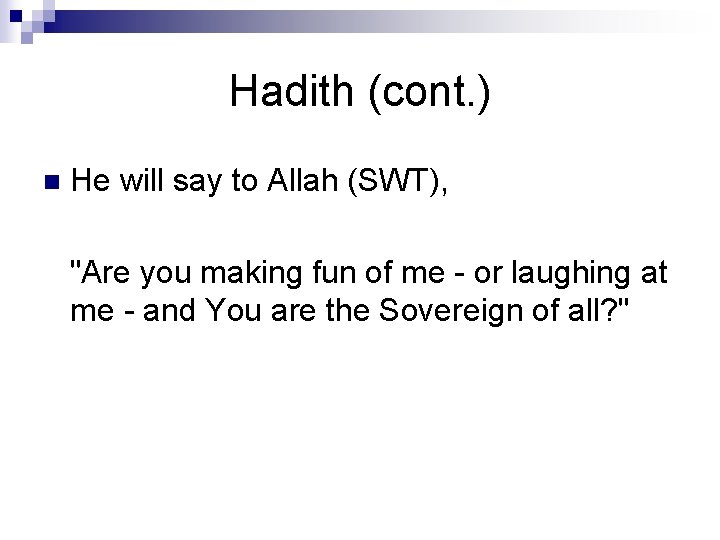 Hadith (cont.)

He will say to Allah (SWT),

"Are you making fun of me - or laughing at me - and You are the Sovereign of all?"